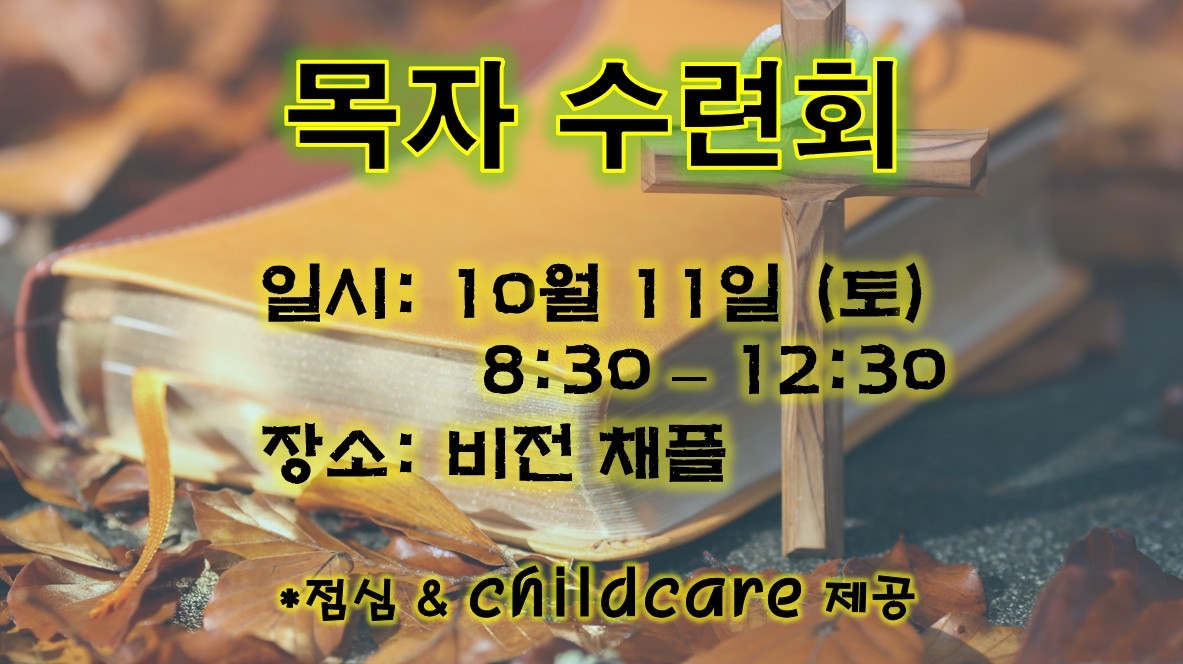 목자 수련회

일시: 10월 11일 (토)
8:30 – 12:30
장소: 비전 채플

*점심 & childcare 제공